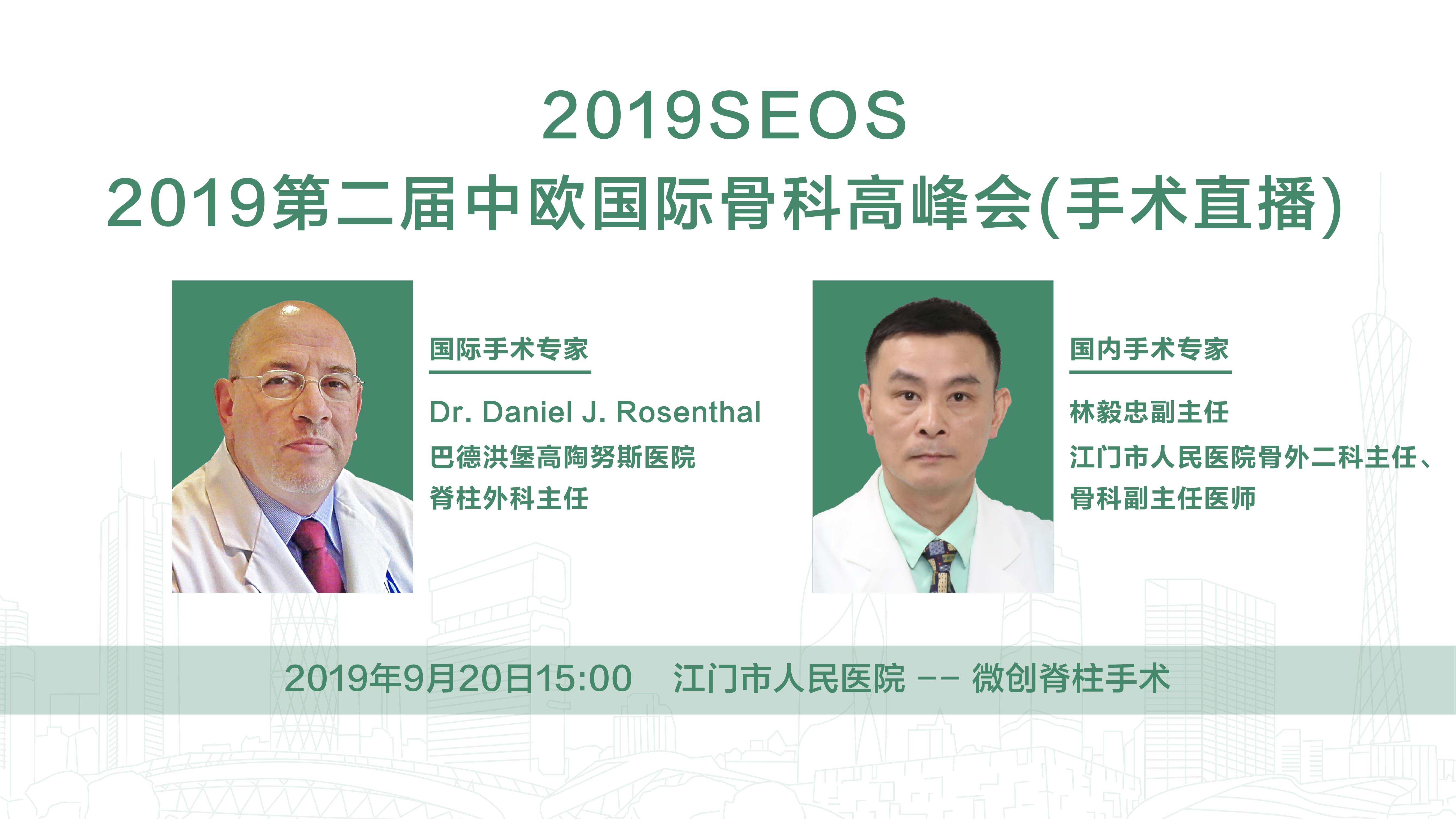 2019SEOS
2019第二届中欧国际骨科高峰会(手术直播)

国际手术专家

Dr. Daniel J. Rosenthal
巴德洪堡高陶努斯医院
脊柱外科主任

国内手术专家

林毅忠副主任
江门市人民医院骨外二科主任、
骨科副主任医师

2019年9月20日15:00 江门市人民医院 -- 微创脊柱手术